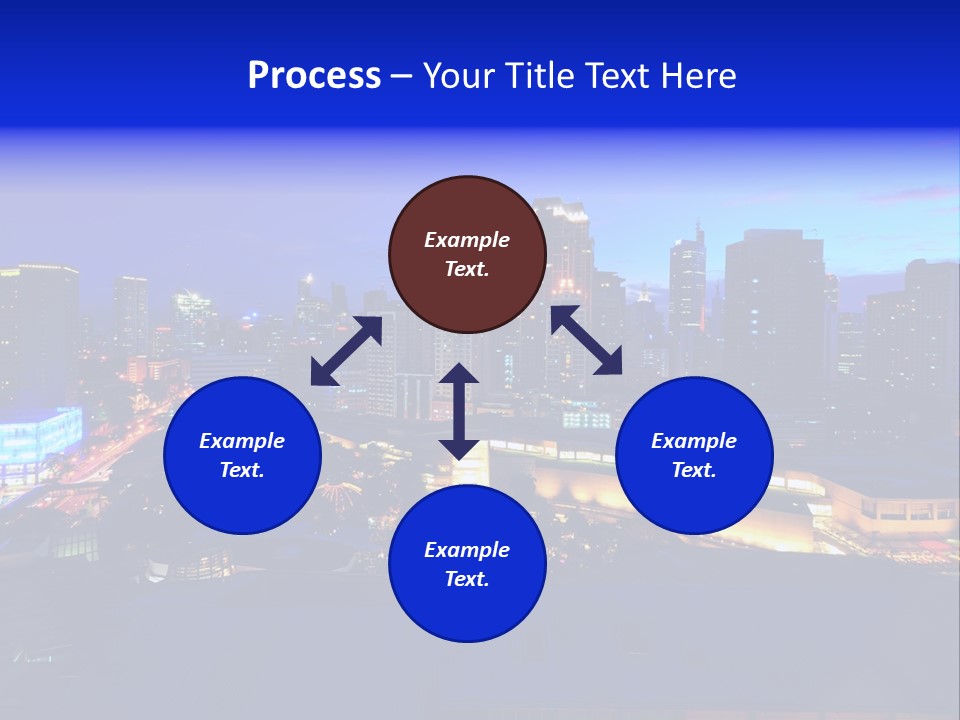 Process – Your Title Text Here

Example Text.

Example Text.

Example Text.

Example Text.